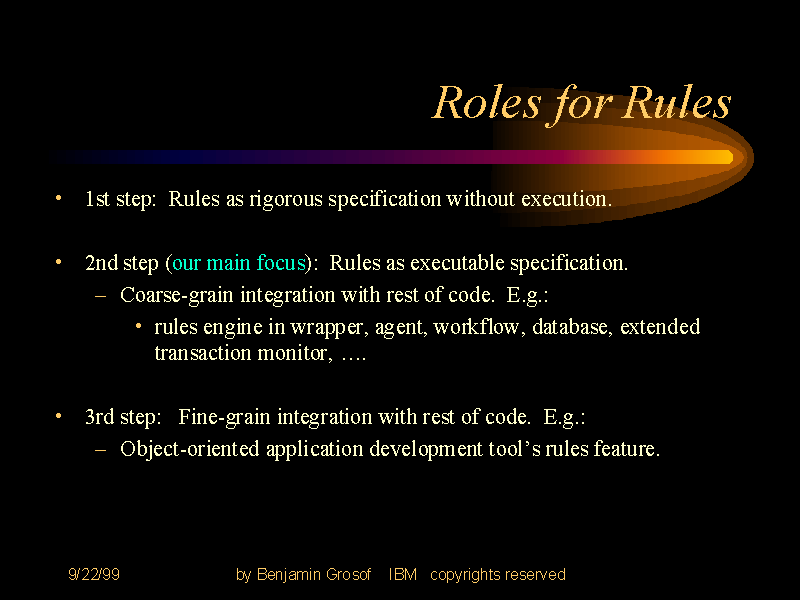 Roles for Rules

• 1st step: Rules as rigorous specification without execution.

• 2nd step (our main focus): Rules as executable specification.
– Coarse-grain integration with rest of code. E.g.:
• rules engine in wrapper, agent, workflow, database, extended transaction monitor, ….

• 3rd step: Fine-grain integration with rest of code. E.g.:
– Object-oriented application development tool's rules feature.

9/22/99

by Benjamin Grosof IBM copyrights reserved